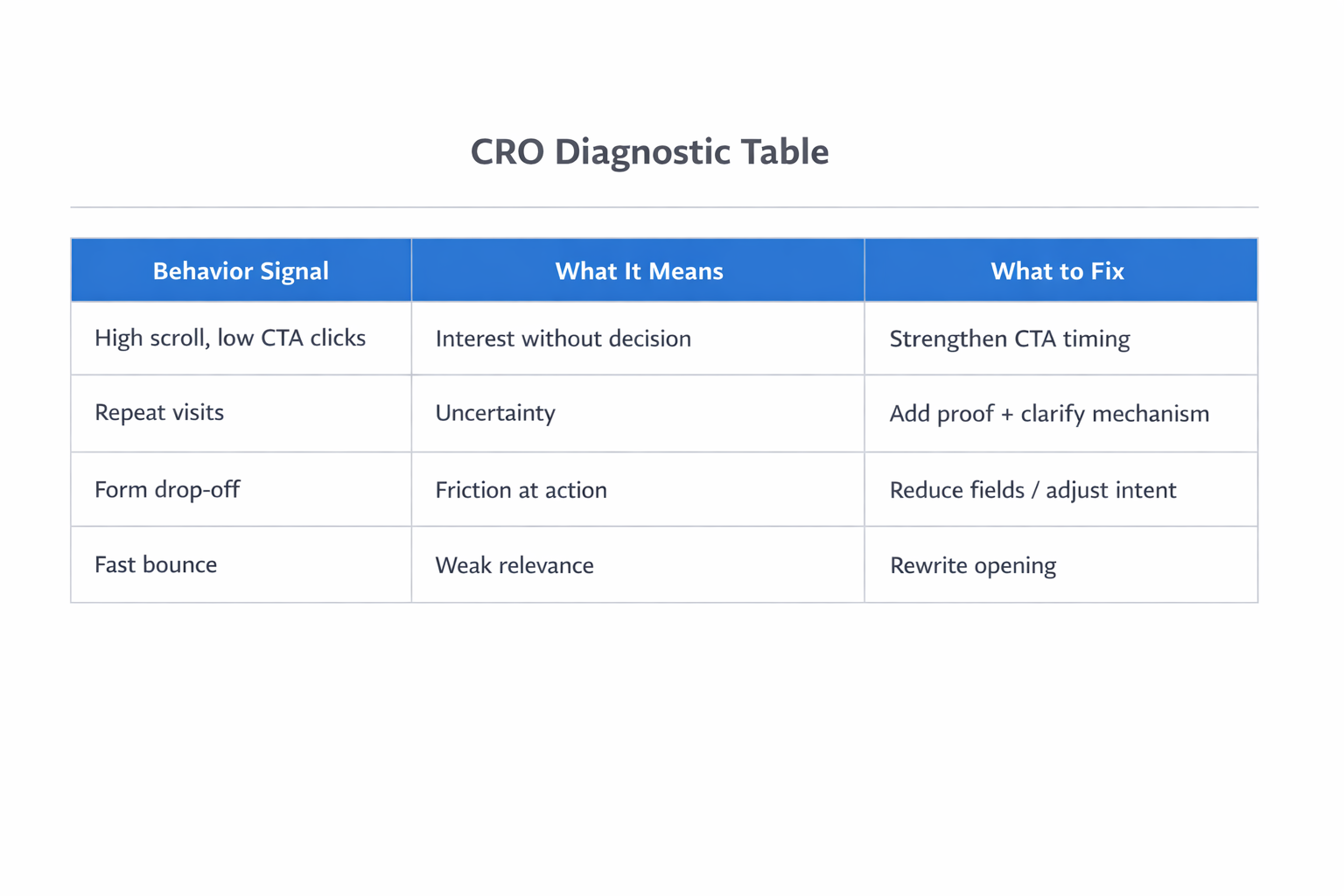 CRO Diagnostic Table

| Behavior Signal | What It Means | What to Fix |
|---|---|---|
| High scroll, low CTA clicks | Interest without decision | Strengthen CTA timing |
| Repeat visits | Uncertainty | Add proof + clarify mechanism |
| Form drop-off | Friction at action | Reduce fields / adjust intent |
| Fast bounce | Weak relevance | Rewrite opening |